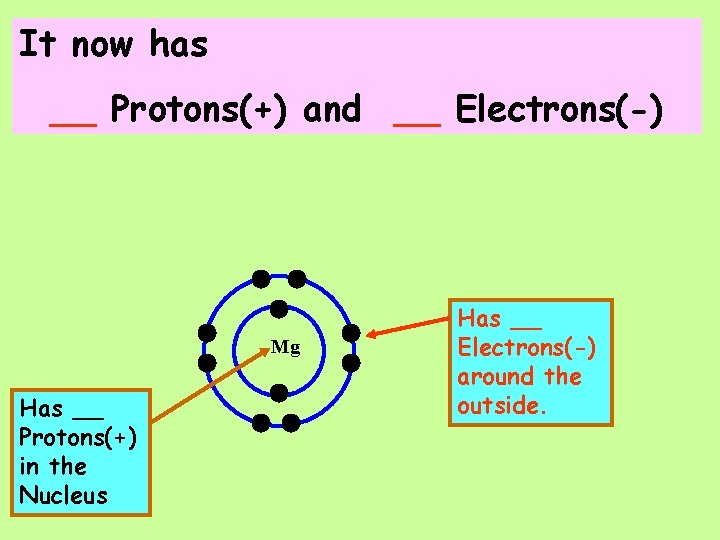 It now has

__ Protons(+) and __ Electrons(-)

Mg

Has __ Electrons(-) around the outside.

Has __ Protons(+) in the Nucleus